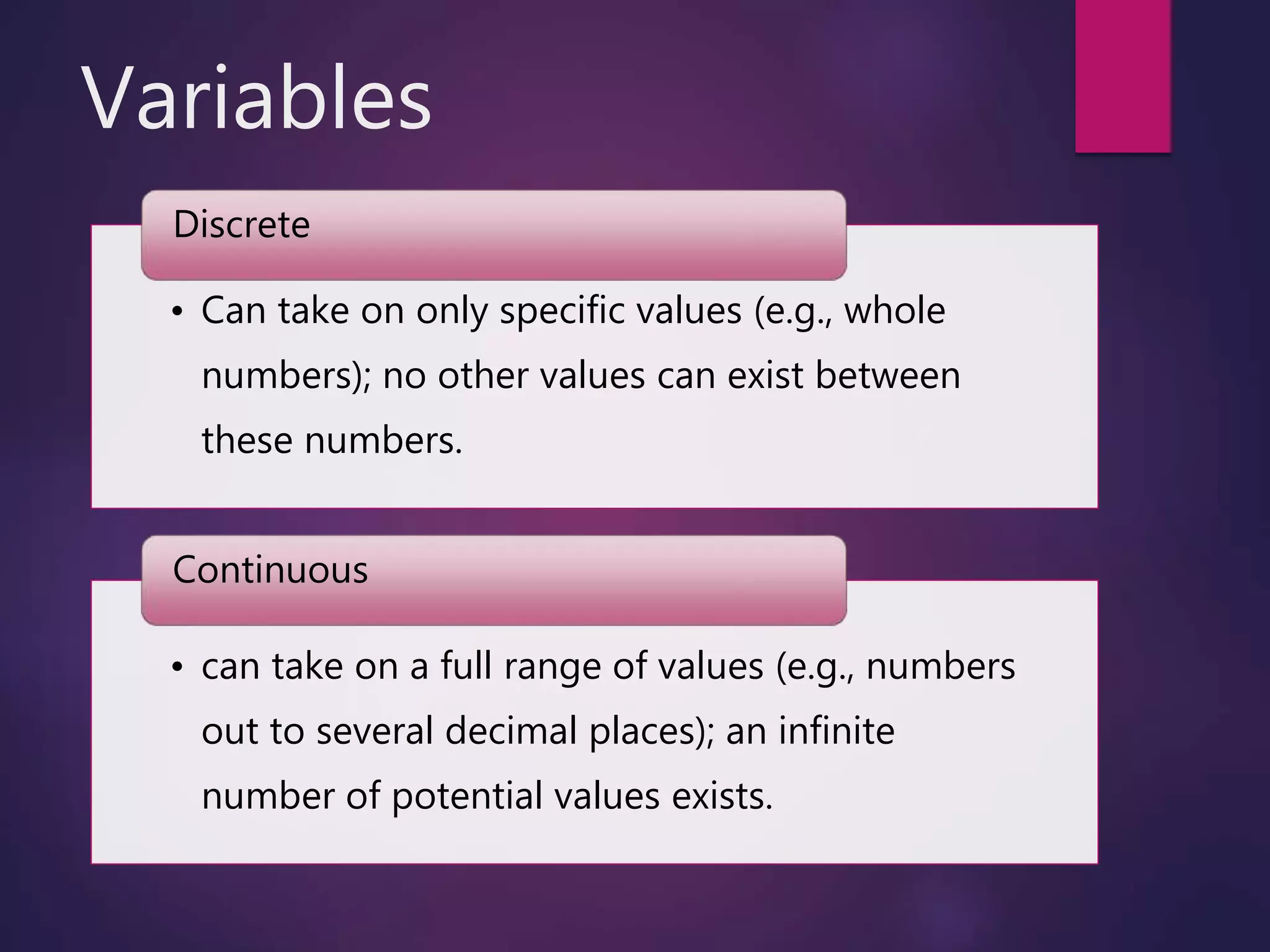 Variables

Discrete

• Can take on only specific values (e.g., whole numbers); no other values can exist between these numbers.

Continuous

• can take on a full range of values (e.g., numbers out to several decimal places); an infinite number of potential values exists.